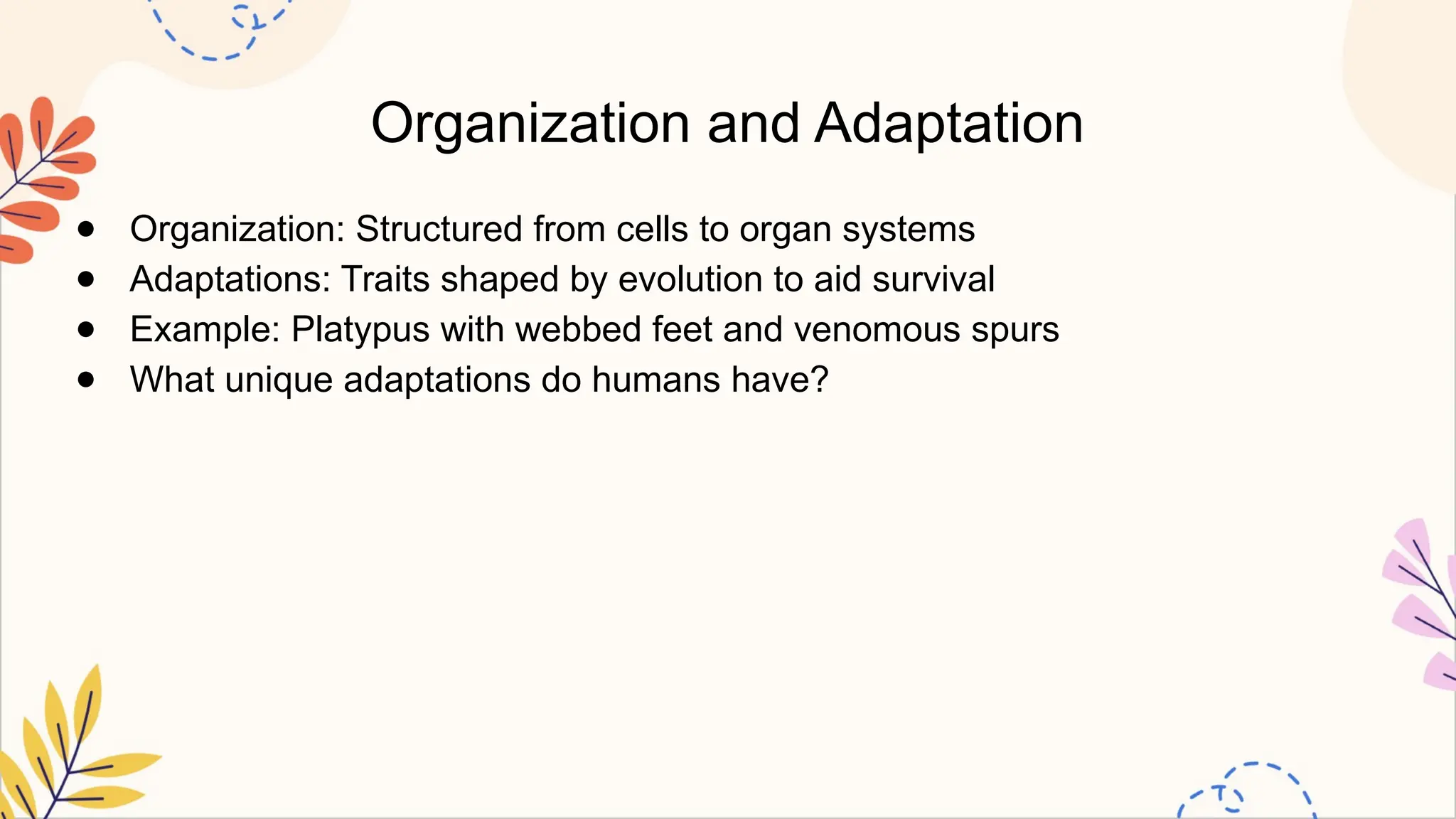 Organization and Adaptation

- Organization: Structured from cells to organ systems
- Adaptations: Traits shaped by evolution to aid survival
- Example: Platypus with webbed feet and venomous spurs
- What unique adaptations do humans have?